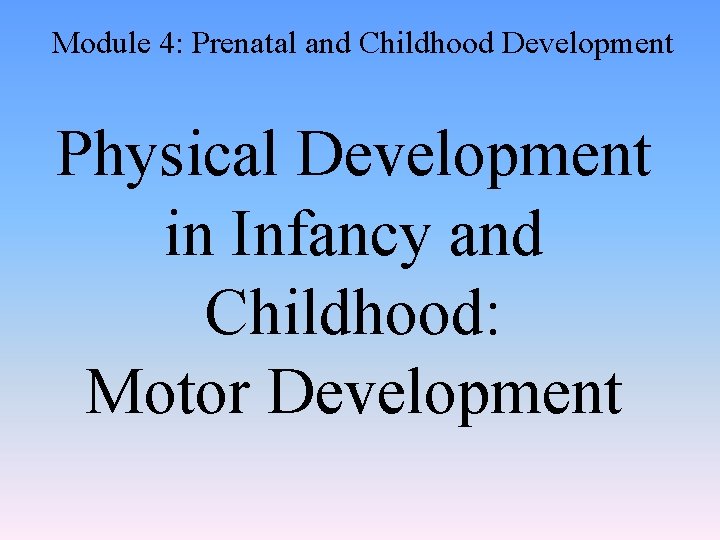 Module 4: Prenatal and Childhood Development

Physical Development in Infancy and Childhood: Motor Development